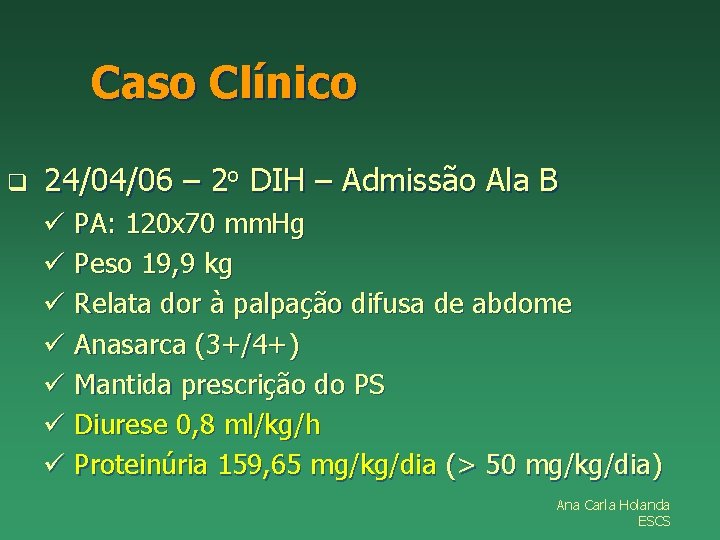 Caso Clínico

❑ 24/04/06 – 2º DIH – Admissão Ala B
✓ PA: 120x70 mmHg
✓ Peso 19,9 kg
✓ Relata dor à palpação difusa de abdome
✓ Anasarca (3+/4+)
✓ Mantida prescrição do PS
✓ Diurese 0,8 ml/kg/h
✓ Proteinúria 159,65 mg/kg/dia (> 50 mg/kg/dia)

Ana Carla Holanda
ESCS